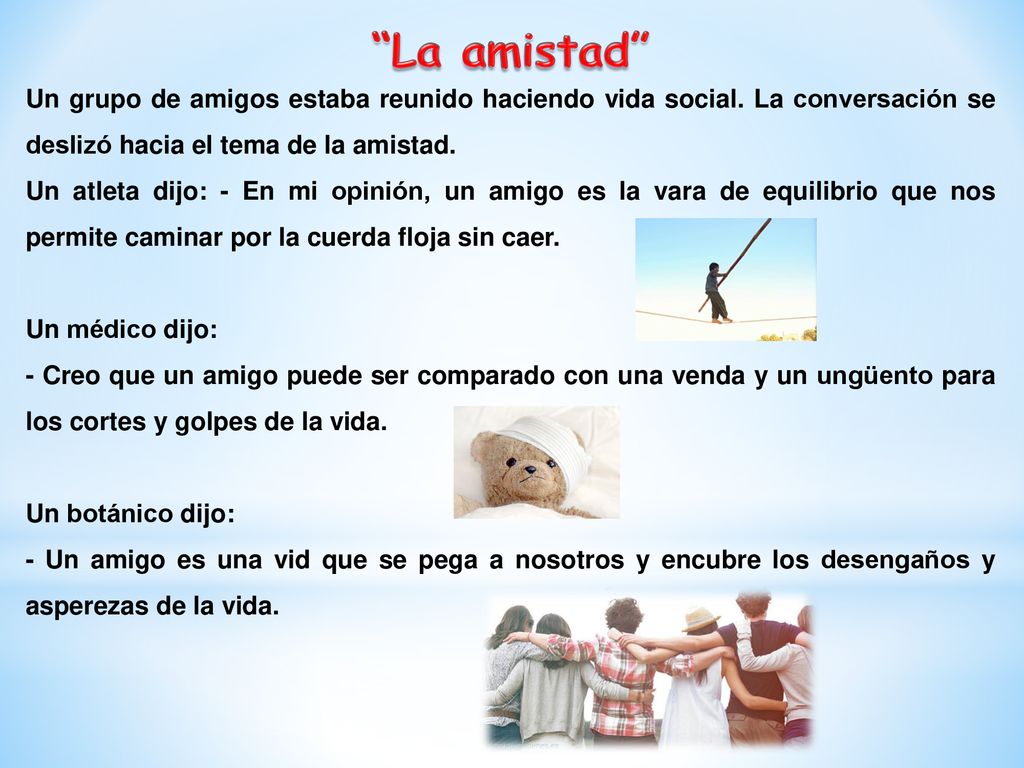 “La amistad”

Un grupo de amigos estaba reunido haciendo vida social. La conversación se deslizó hacia el tema de la amistad.
Un atleta dijo: - En mi opinión, un amigo es la vara de equilibrio que nos permite caminar por la cuerda floja sin caer.

Un médico dijo:
- Creo que un amigo puede ser comparado con una venda y un ungüento para los cortes y golpes de la vida.

Un botánico dijo:
- Un amigo es una vid que se pega a nosotros y encubre los desengaños y asperezas de la vida.